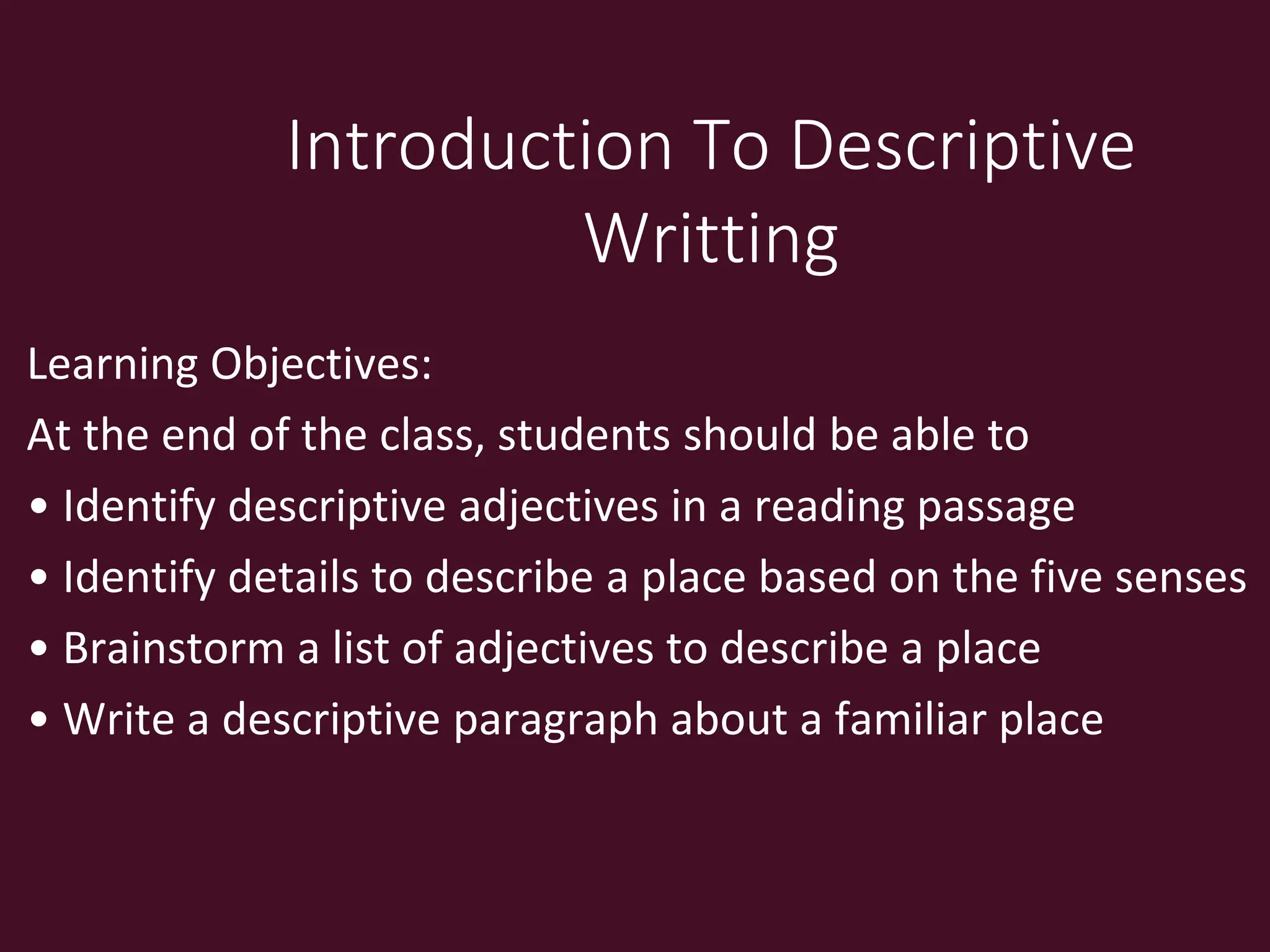 Introduction To Descriptive Writting

Learning Objectives:

At the end of the class, students should be able to

• Identify descriptive adjectives in a reading passage
• Identify details to describe a place based on the five senses
• Brainstorm a list of adjectives to describe a place
• Write a descriptive paragraph about a familiar place